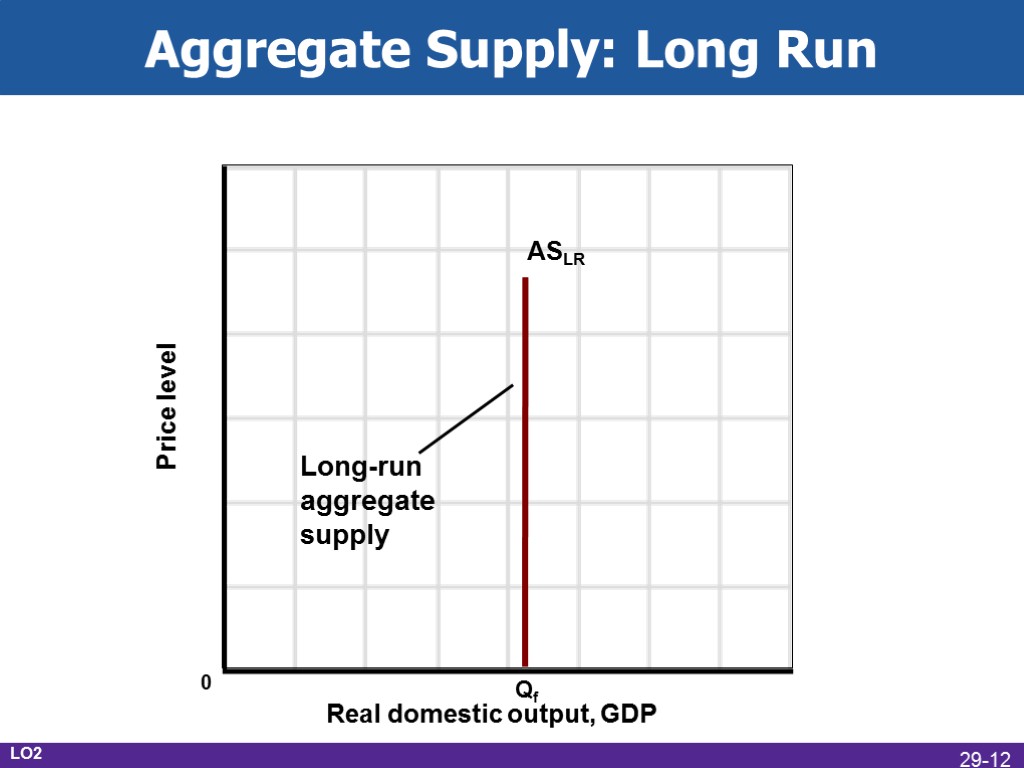 Aggregate Supply: Long Run

$AS_{LR}$

Price level

Long-run aggregate supply

0

$Q_f$

Real domestic output, GDP

LO2

29-12